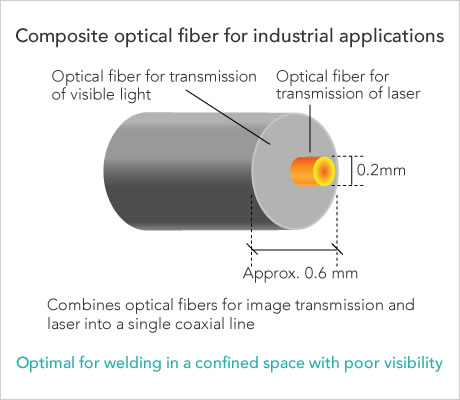 Composite optical fiber for industrial applications

Optical fiber for transmission of visible light

Optical fiber for transmission of laser

0.2mm

Approx. 0.6 mm

Combines optical fibers for image transmission and laser into a single coaxial line

Optimal for welding in a confined space with poor visibility